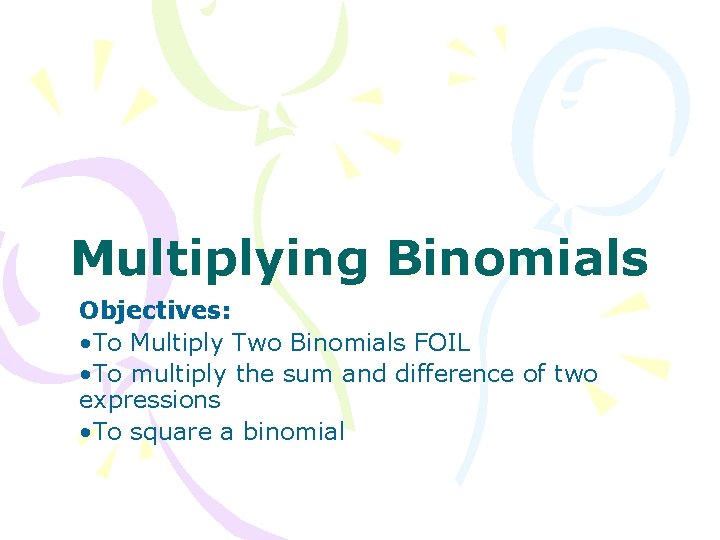 Multiplying Binomials

Objectives:
•To Multiply Two Binomials FOIL
•To multiply the sum and difference of two expressions
•To square a binomial